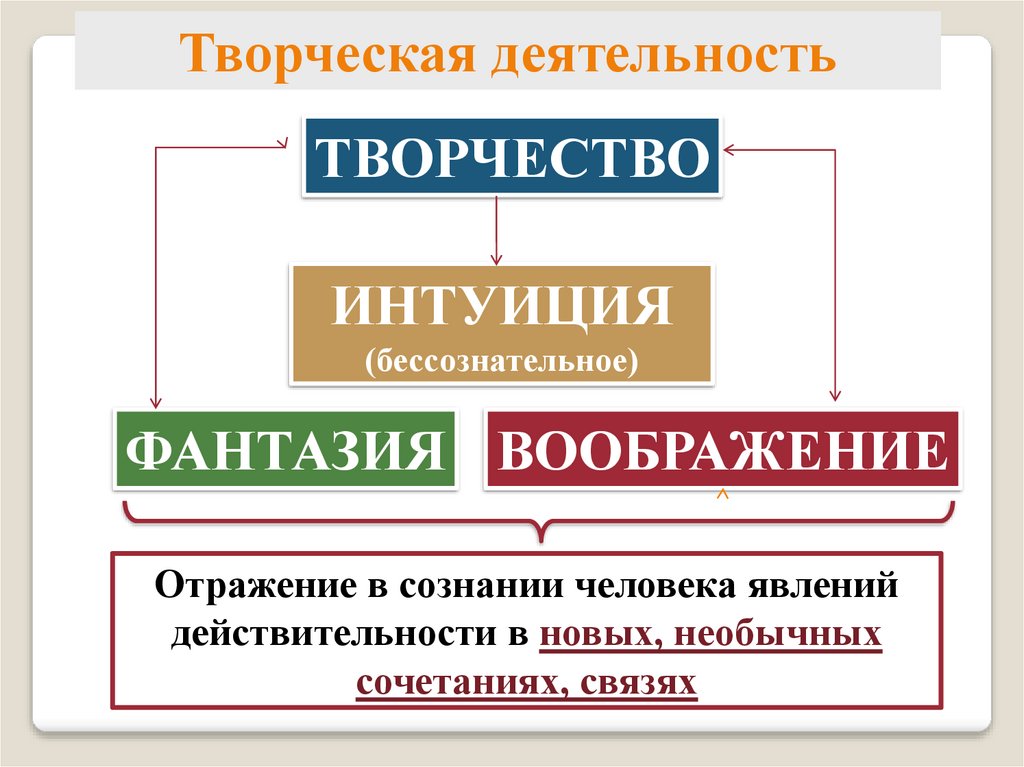 Творческая деятельность

ТВОРЧЕСТВО

ИНТУИЦИЯ
(бессознательное)

ФАНТАЗИЯ

ВООБРАЖЕНИЕ

Отражение в сознании человека явлений действительности в новых, необычных сочетаниях, связях